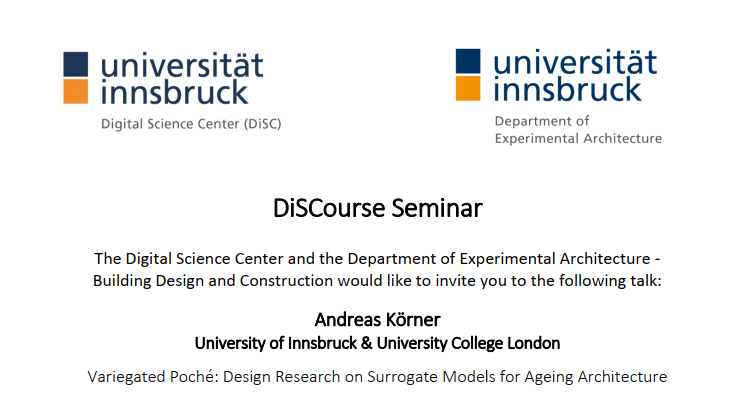 universität innsbruck
Digital Science Center (DiSC)

universität innsbruck
Department of Experimental Architecture

DiSCourse Seminar

The Digital Science Center and the Department of Experimental Architecture - Building Design and Construction would like to invite you to the following talk:

Andreas Körner
University of Innsbruck & University College London

Variegated Poché: Design Research on Surrogate Models for Ageing Architecture